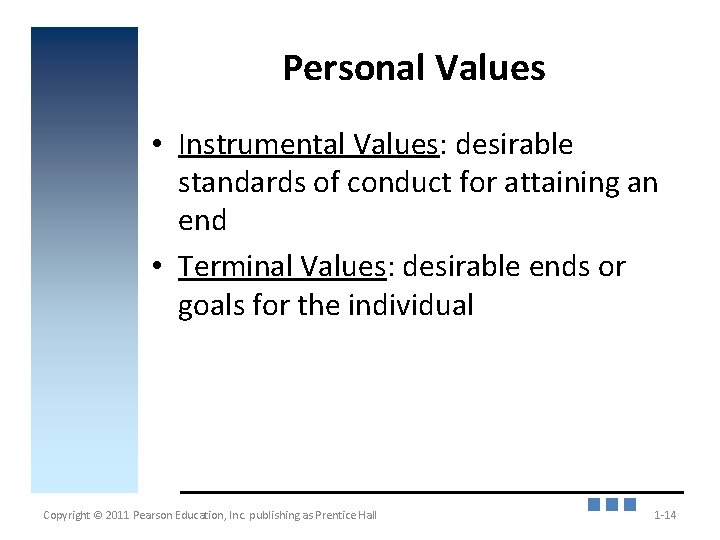 Personal Values

• Instrumental Values: desirable standards of conduct for attaining an end

• Terminal Values: desirable ends or goals for the individual

Copyright © 2011 Pearson Education, Inc. publishing as Prentice Hall

1-14